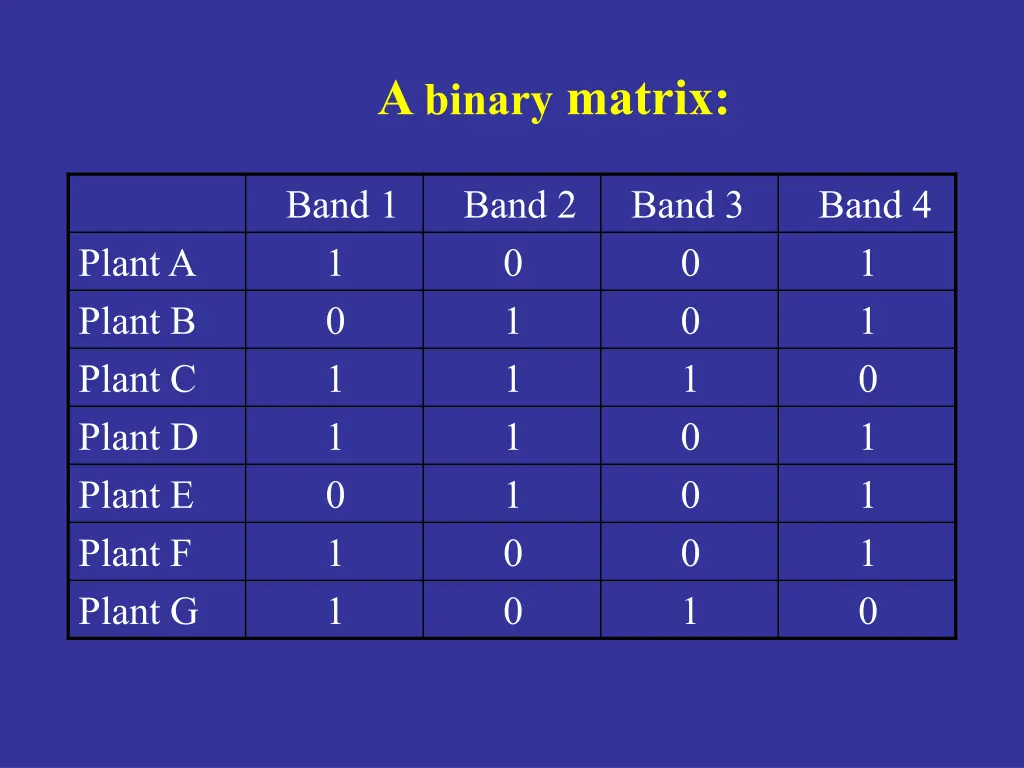 A binary matrix:

| | Band 1 | Band 2 | Band 3 | Band 4 |
|---|---|---|---|---|
| Plant A | 1 | 0 | 0 | 1 |
| Plant B | 0 | 1 | 0 | 1 |
| Plant C | 1 | 1 | 1 | 0 |
| Plant D | 1 | 1 | 0 | 1 |
| Plant E | 0 | 1 | 0 | 1 |
| Plant F | 1 | 0 | 0 | 1 |
| Plant G | 1 | 0 | 1 | 0 |